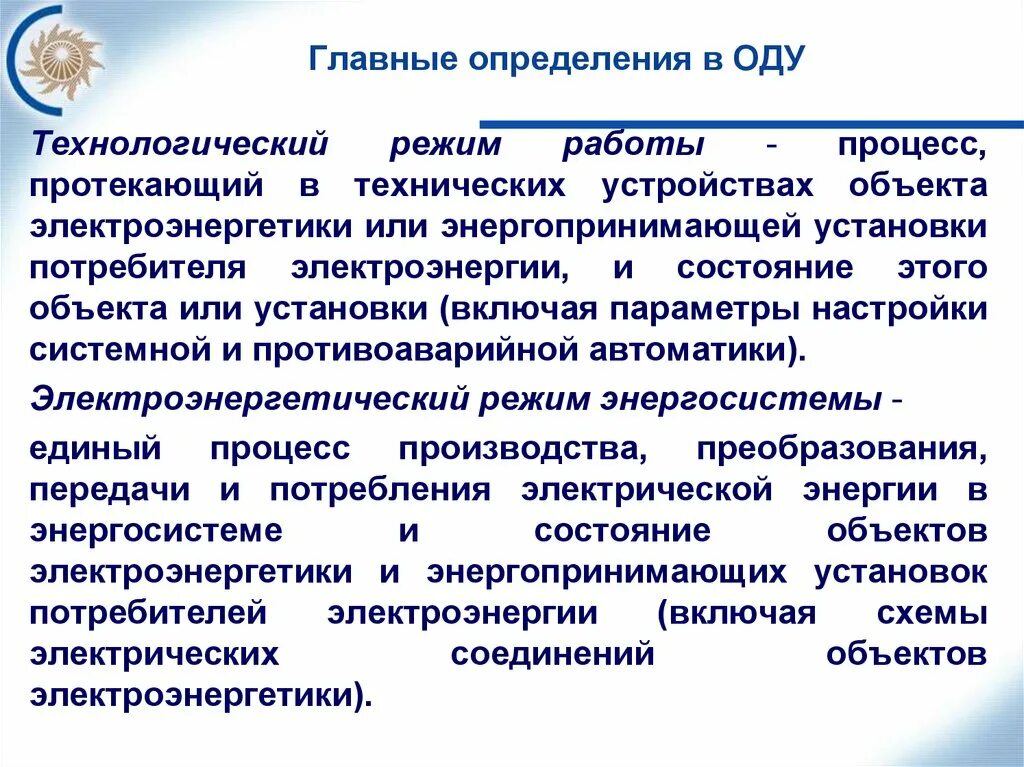 Главные определения в ОДУ

Технологический режим работы - процесс, протекающий в технических устройствах объекта электроэнергетики или энергопринимающей установки потребителя электроэнергии, и состояние этого объекта или установки (включая параметры настройки системной и противоаварийной автоматики).

Электроэнергетический режим энергосистемы -

единый процесс производства, преобразования, передачи и потребления электрической энергии в энергосистеме и состояние объектов электроэнергетики и энергопринимающих установок потребителей электроэнергии (включая схемы электрических соединений объектов электроэнергетики).